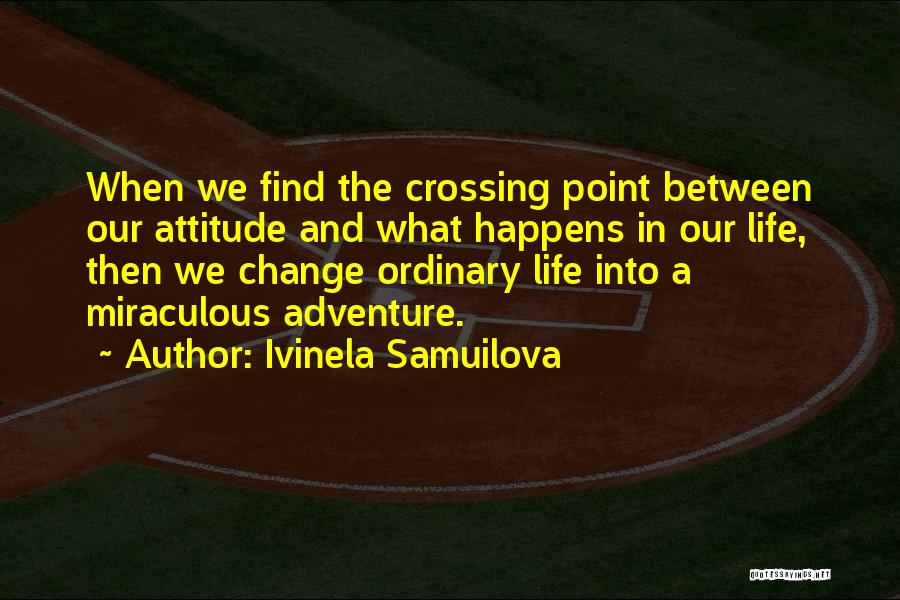 When we find the crossing point between our attitude and what happens in our life, then we change ordinary life into a miraculous adventure.

~ Author: Ivinela Samuilova

QUOTESSAYINGS.NET